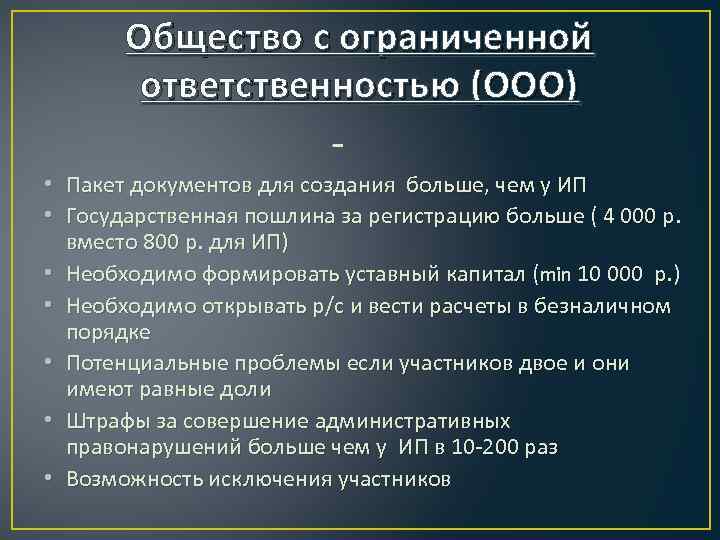 Общество с ограниченной ответственностью (ООО)

-

• Пакет документов для создания больше, чем у ИП
• Государственная пошлина за регистрацию больше ( 4 000 р. вместо 800 р. для ИП)
• Необходимо формировать уставный капитал (min 10 000 р.)
• Необходимо открывать р/с и вести расчеты в безналичном порядке
• Потенциальные проблемы если участников двое и они имеют равные доли
• Штрафы за совершение административных правонарушений больше чем у ИП в 10-200 раз
• Возможность исключения участников